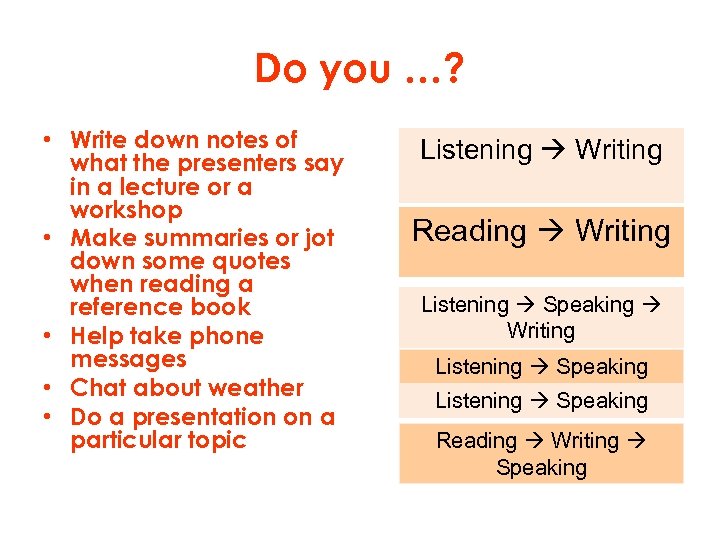 Do you …?

• Write down notes of what the presenters say in a lecture or a workshop
• Make summaries or jot down some quotes when reading a reference book
• Help take phone messages
• Chat about weather
• Do a presentation on a particular topic

Listening → Writing

Reading → Writing

Listening → Speaking → Writing

Listening → Speaking

Listening → Speaking

Reading → Writing → Speaking